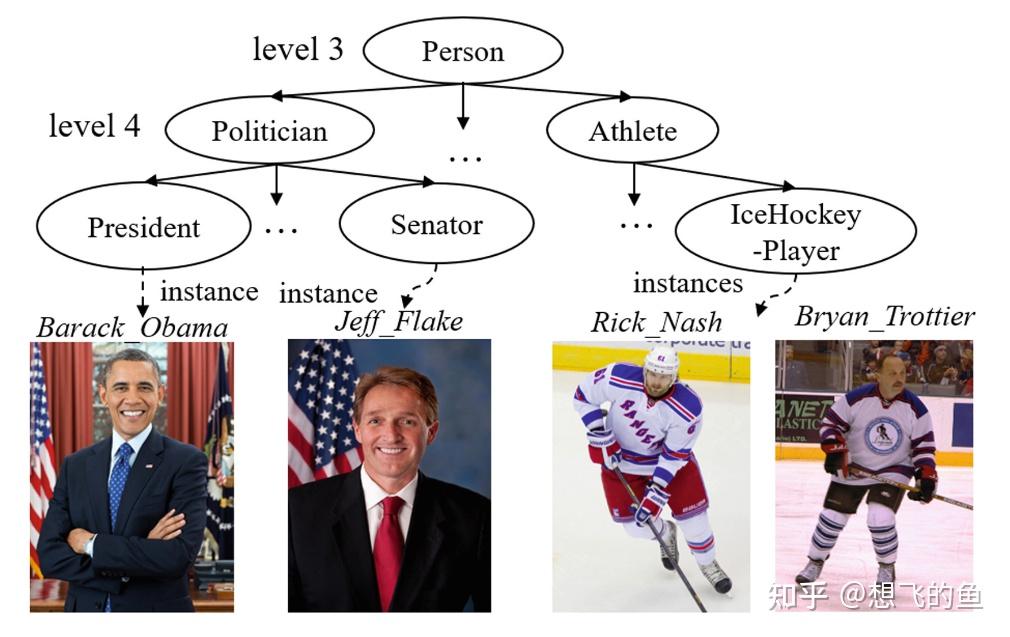 level 3
Person
level 4
Politician
...
Athlete
President
...
Senator
...
IceHockey -Player
instance
instance
instances
Barack_Obama
Jeff_Flake
Rick_Nash
Bryan_Trottier
RANGERS
知乎 @想飞的鱼